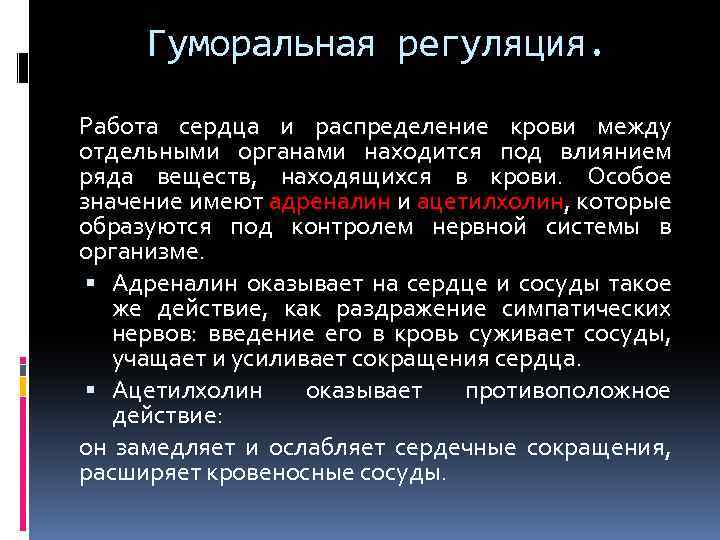 Гуморальная регуляция.

Работа сердца и распределение крови между отдельными органами находится под влиянием ряда веществ, находящихся в крови. Особое значение имеют адреналин и ацетилхолин, которые образуются под контролем нервной системы в организме.

▪ Адреналин оказывает на сердце и сосуды такое же действие, как раздражение симпатических нервов: введение его в кровь суживает сосуды, учащает и усиливает сокращения сердца.

▪ Ацетилхолин оказывает противоположное действие:

он замедляет и ослабляет сердечные сокращения, расширяет кровеносные сосуды.